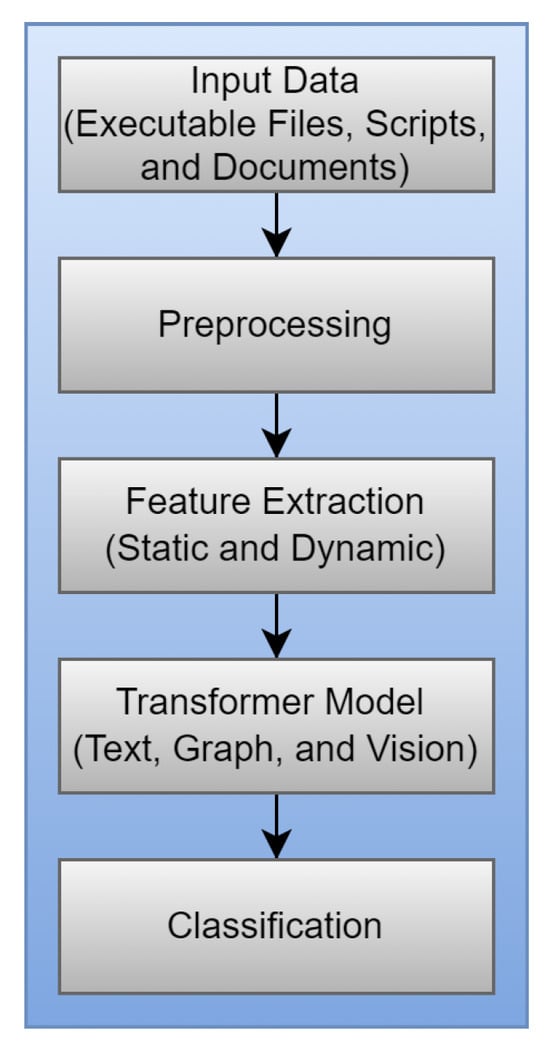 Input Data
(Executable Files, Scripts, and Documents)

Preprocessing

Feature Extraction
(Static and Dynamic)

Transformer Model
(Text, Graph, and Vision)

Classification